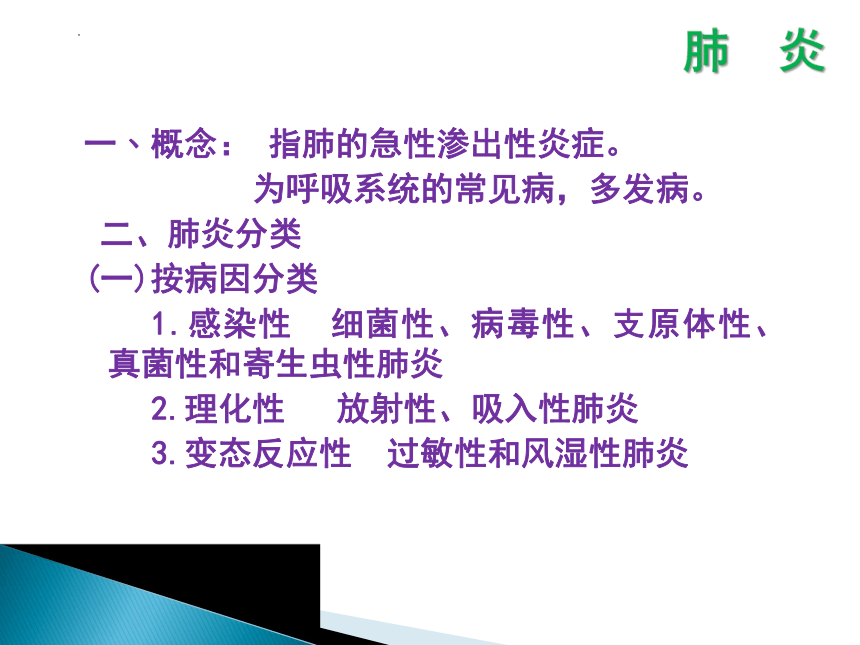 肺　炎

一、概念：　指肺的急性渗出性炎症。
为呼吸系统的常见病，多发病。

二、肺炎分类

(一)按病因分类

1. 感染性　细菌性、病毒性、支原体性、真菌性和寄生虫性肺炎

2. 理化性　放射性、吸入性肺炎

3. 变态反应性　过敏性和风湿性肺炎